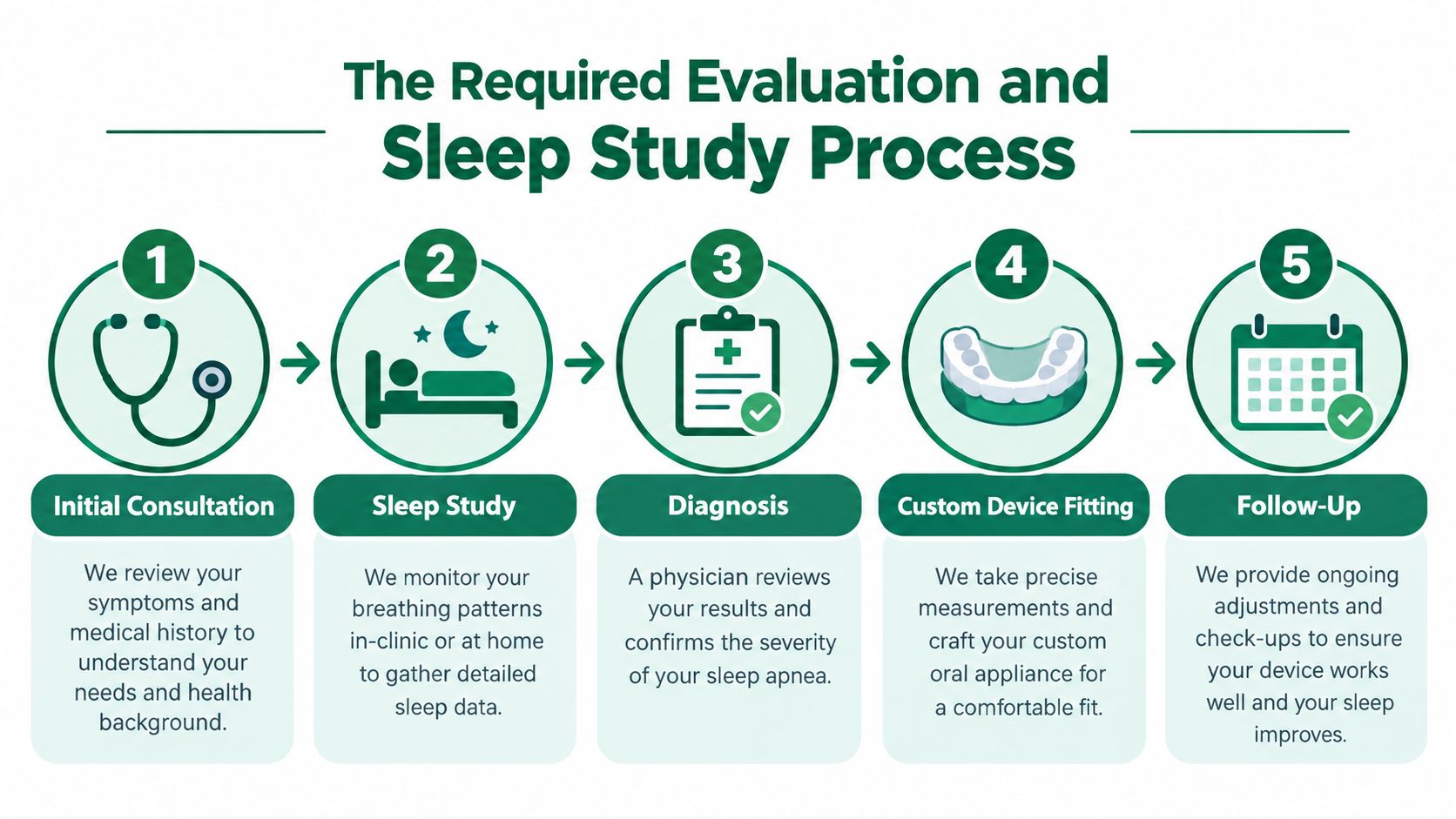 The Required Evaluation and Sleep Study Process

1

Initial Consultation

We review your symptoms and medical history to understand your needs and health background.

2

Sleep Study

We monitor your breathing patterns in-clinic or at home to gather detailed sleep data.

3

Diagnosis

A physician reviews your results and confirms the severity of your sleep apnea.

4

Custom Device Fitting

We take precise measurements and craft your custom oral appliance for a comfortable fit.

5

Follow-Up

We provide ongoing adjustments and check-ups to ensure your device works well and your sleep improves.